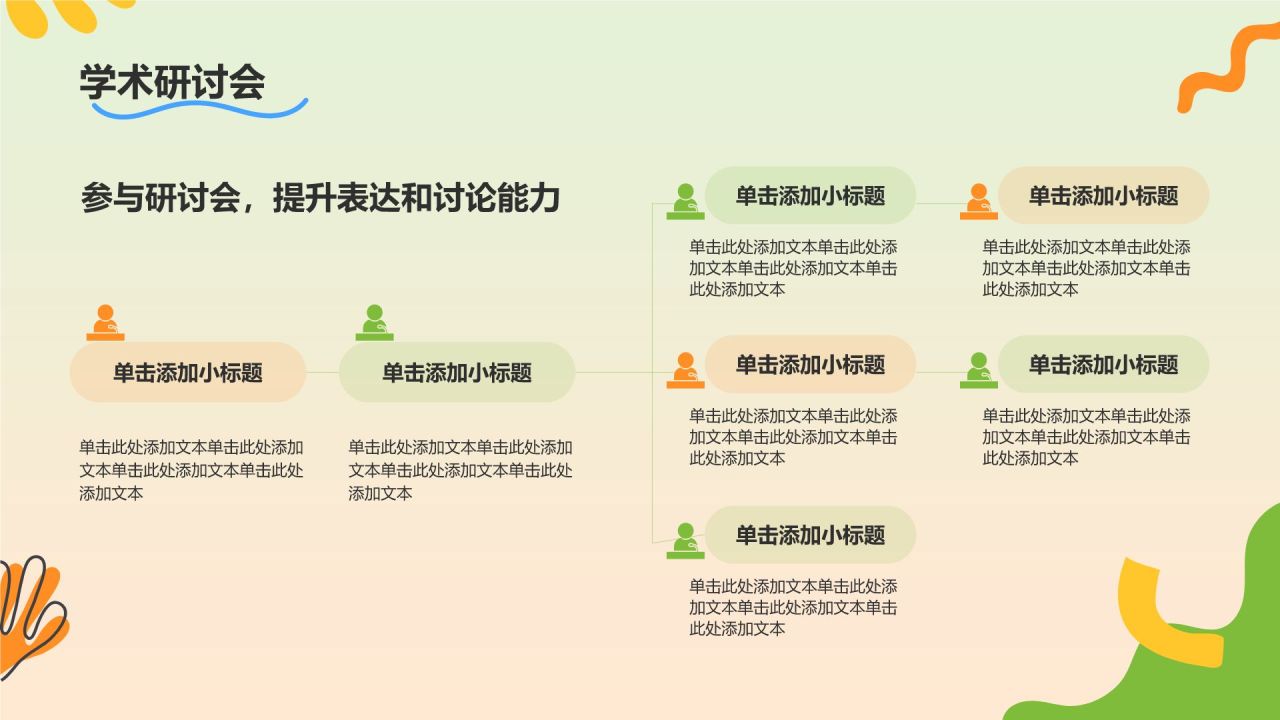 学术研讨会

参与研讨会，提升表达和讨论能力

单击添加小标题

单击此处添加文本单击此处添加文本单击此处添加文本单击此处添加文本

单击添加小标题

单击此处添加文本单击此处添加文本单击此处添加文本单击此处添加文本

单击添加小标题

单击此处添加文本单击此处添加文本单击此处添加文本单击此处添加文本

单击添加小标题

单击此处添加文本单击此处添加文本单击此处添加文本单击此处添加文本

单击添加小标题

单击此处添加文本单击此处添加文本单击此处添加文本单击此处添加文本

单击添加小标题

单击此处添加文本单击此处添加文本单击此处添加文本单击此处添加文本

单击添加小标题

单击此处添加文本单击此处添加文本单击此处添加文本单击此处添加文本